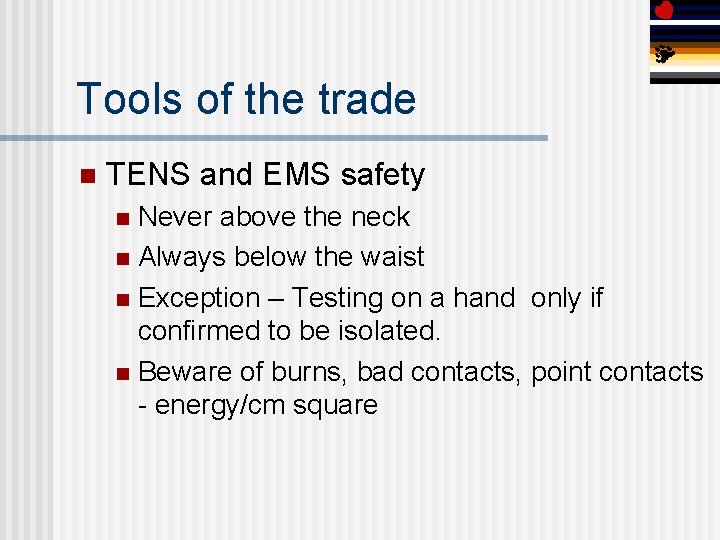 Tools of the trade

TENS and EMS safety

Never above the neck

Always below the waist

Exception – Testing on a hand only if confirmed to be isolated.

Beware of burns, bad contacts, point contacts - energy/cm square